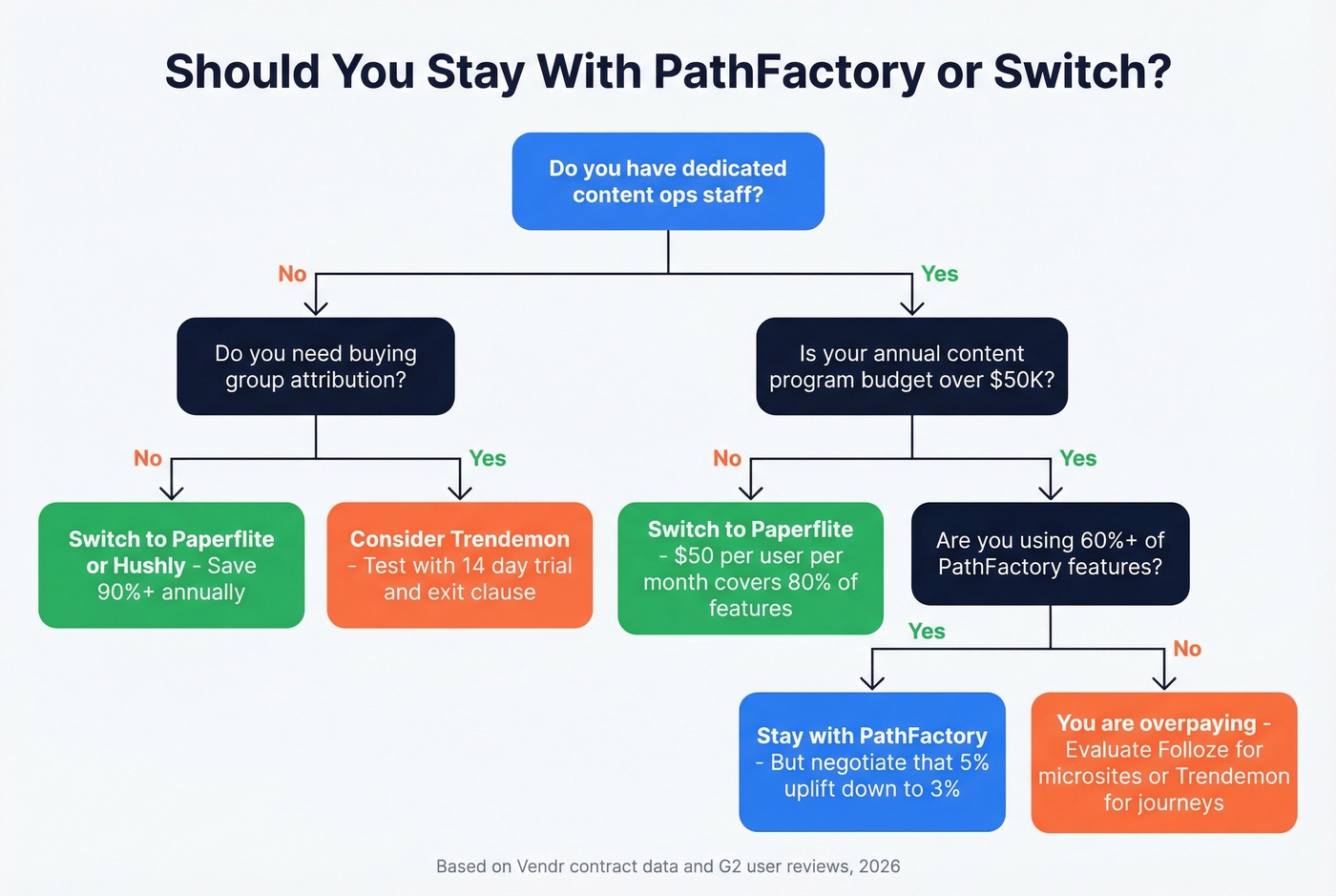 Should You Stay With PathFactory or Switch?

Do you have dedicated content ops staff?

No

Yes

Do you need buying group attribution?

Is your annual content program budget over $50K?

No

Yes

No

Yes

Switch to Paperflite or Hushly - Save 90%+ annually

Consider Trendemon - Test with 14 day trial and exit clause

Switch to Paperflite - $50 per user per month covers 80% of features

Are you using 60%+ of PathFactory features?

Yes

No

Stay with PathFactory - But negotiate that 5% uplift down to 3%

You are overpaying - Evaluate Folloze for microsites or Trendemon for journeys

Based on Vendr contract data and G2 user reviews, 2026